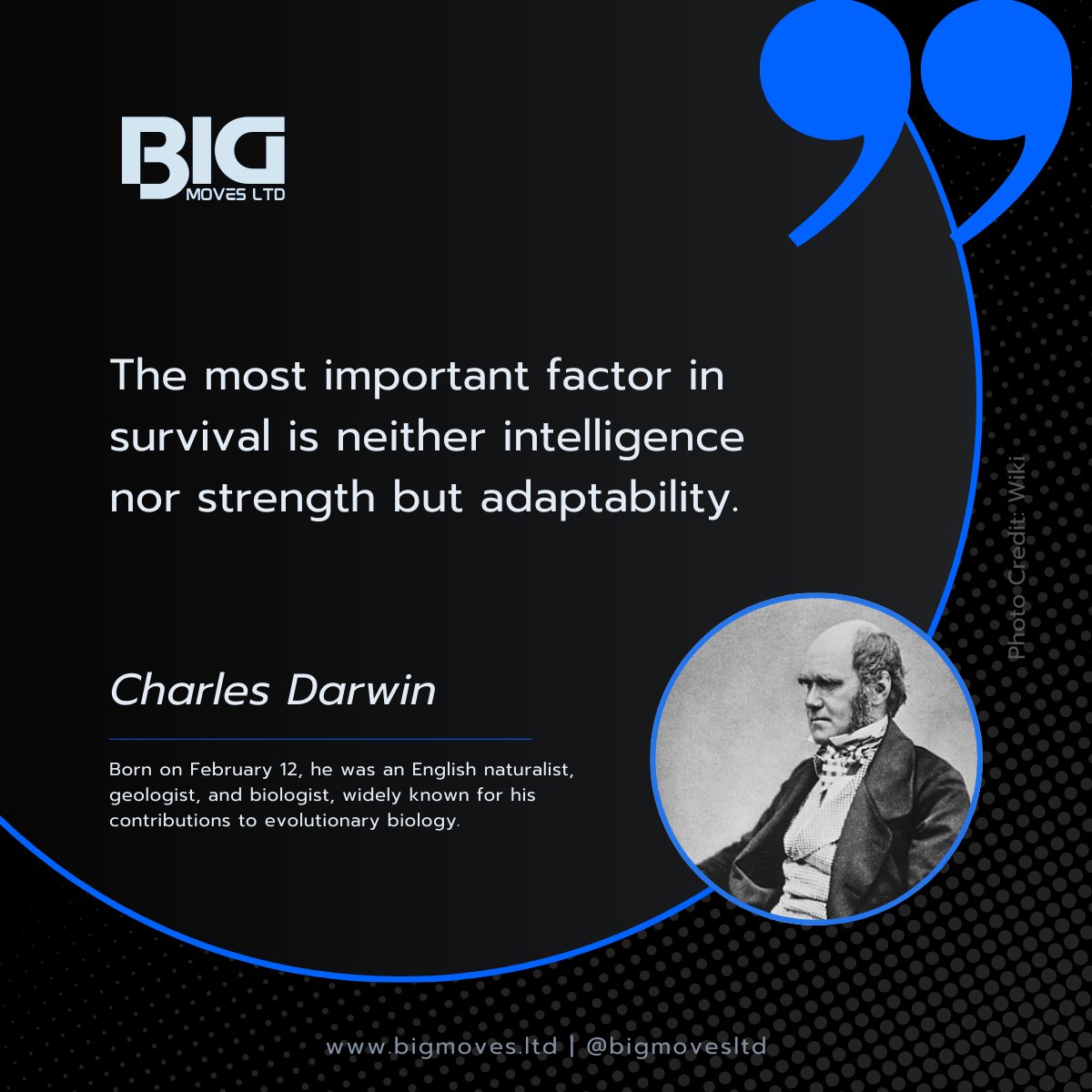 BIG
MOVES LTD

The most important factor in survival is neither intelligence nor strength but adaptability.

Charles Darwin

Born on February 12, he was an English naturalist, geologist, and biologist, widely known for his contributions to evolutionary biology.

Photo Credit: Wiki

www.bigmoves.ltd | @bigmovesltd